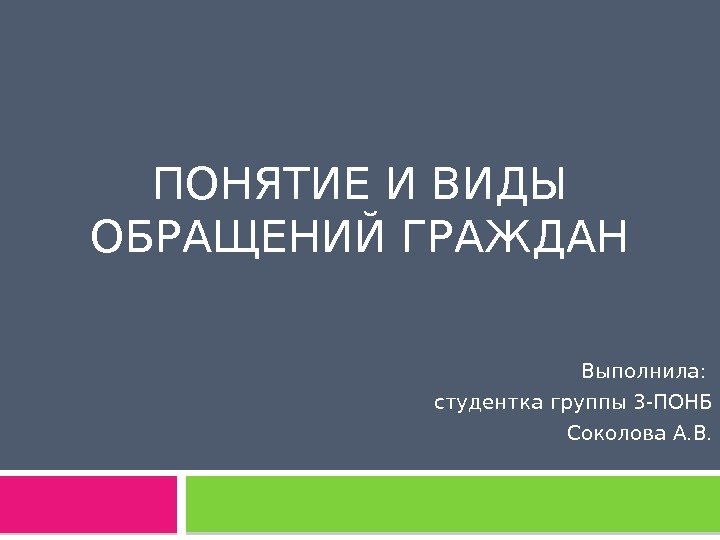 ПОНЯТИЕ И ВИДЫ ОБРАЩЕНИЙ ГРАЖДАН

Выполнила:
студентка группы 3-ПОНБ
Соколова А.В.